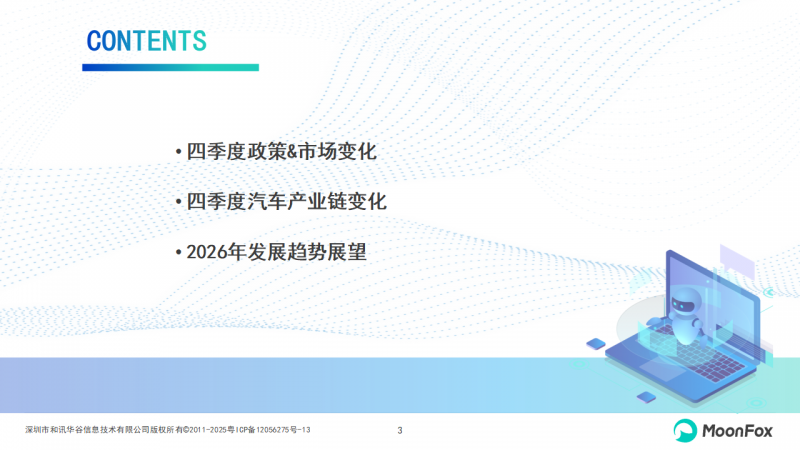 CONTENTS

• 四季度政策&市场变化

• 四季度汽车产业链变化

• 2026年发展趋势展望

深圳市和讯华谷信息技术有限公司版权所有©2011-2025粤ICP备12056275号-13

3

MoonFox